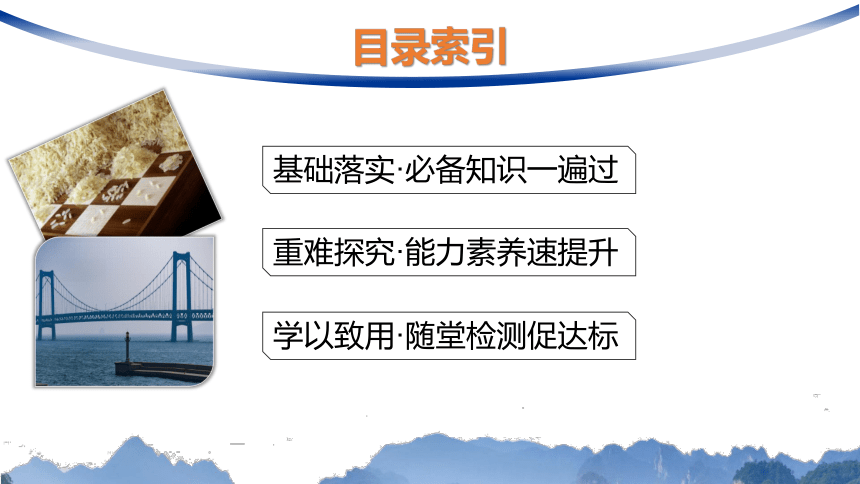 目录索引

基础落实·必备知识一遍过

重难探究·能力素养速提升

学以致用·随堂检测促达标